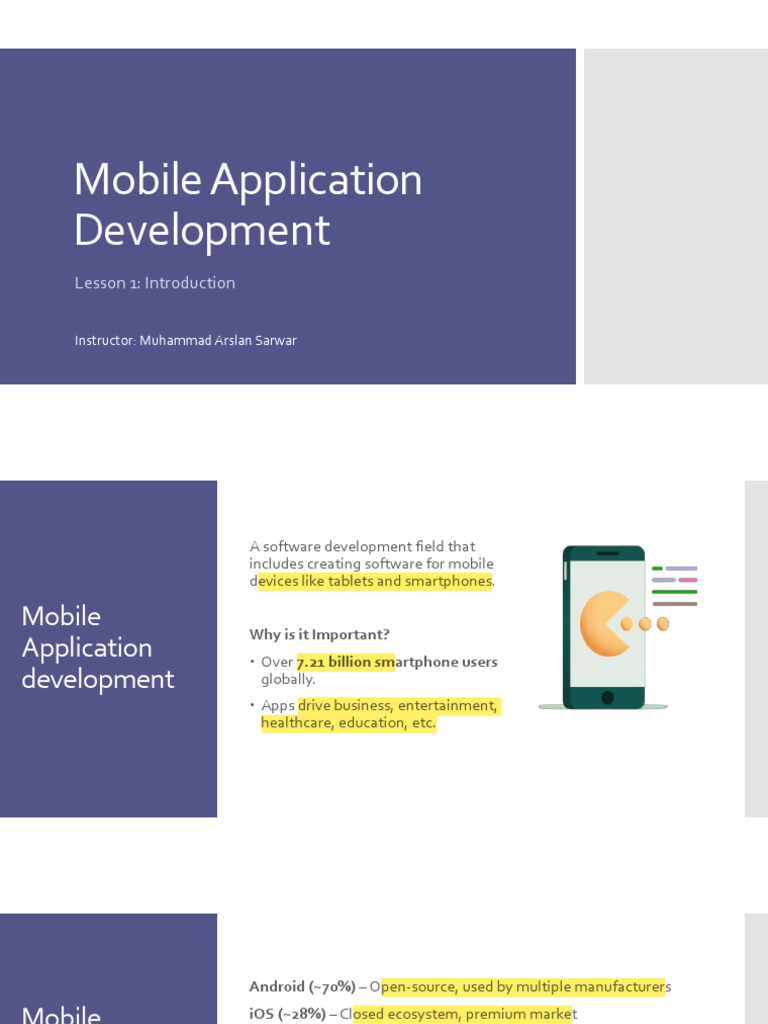 Mobile Application Development

Lesson 1: Introduction

Instructor: Muhammad Arslan Sarwar

Mobile Application development

A software development field that includes creating software for mobile devices like tablets and smartphones.

Why is it Important?

• Over 7.21 billion smartphone users globally.

• Apps drive business, entertainment, healthcare, education, etc.

Mobile

Android (~70%) – Open-source, used by multiple manufacturers

iOS (~28%) – Closed ecosystem, premium market